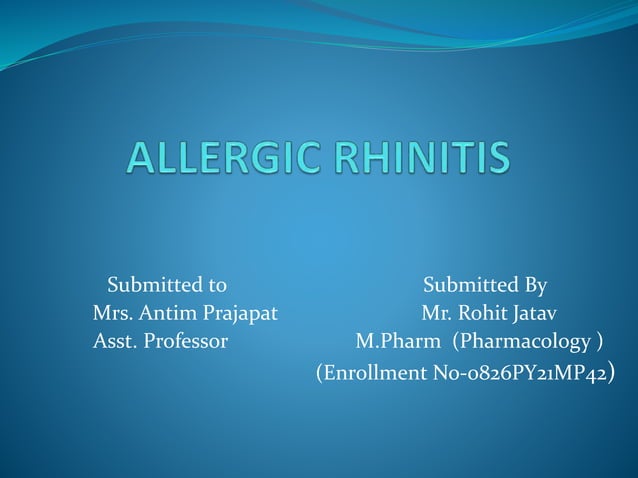 ALLERGIC RHINITIS

Submitted to
Mrs. Antim Prajapat
Asst. Professor

Submitted By
Mr. Rohit Jatav
M.Pharm (Pharmacology )
(Enrollment No-0826PY21MP42)